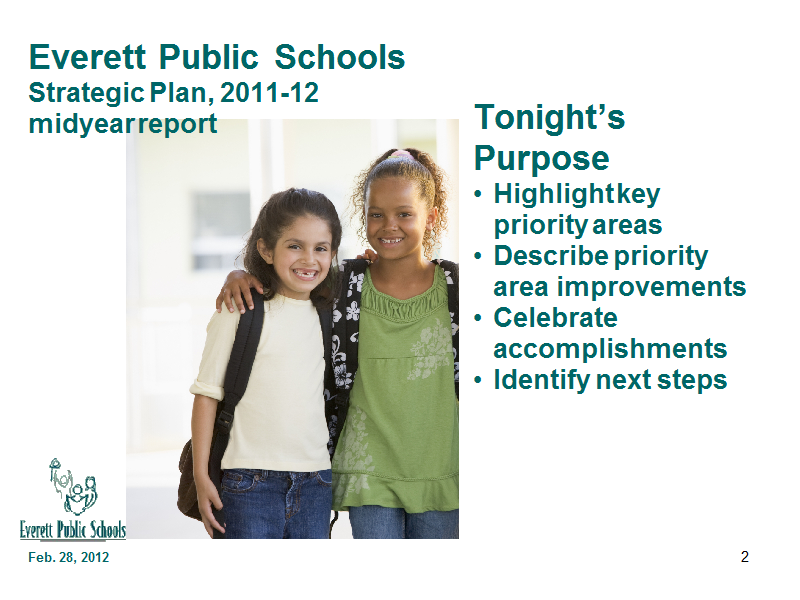 Everett Public Schools
Strategic Plan, 2011-12
midyear report

Tonight's Purpose
• Highlight key priority areas
• Describe priority area improvements
• Celebrate accomplishments
• Identify next steps

Everett Public Schools

Feb. 28, 2012

2